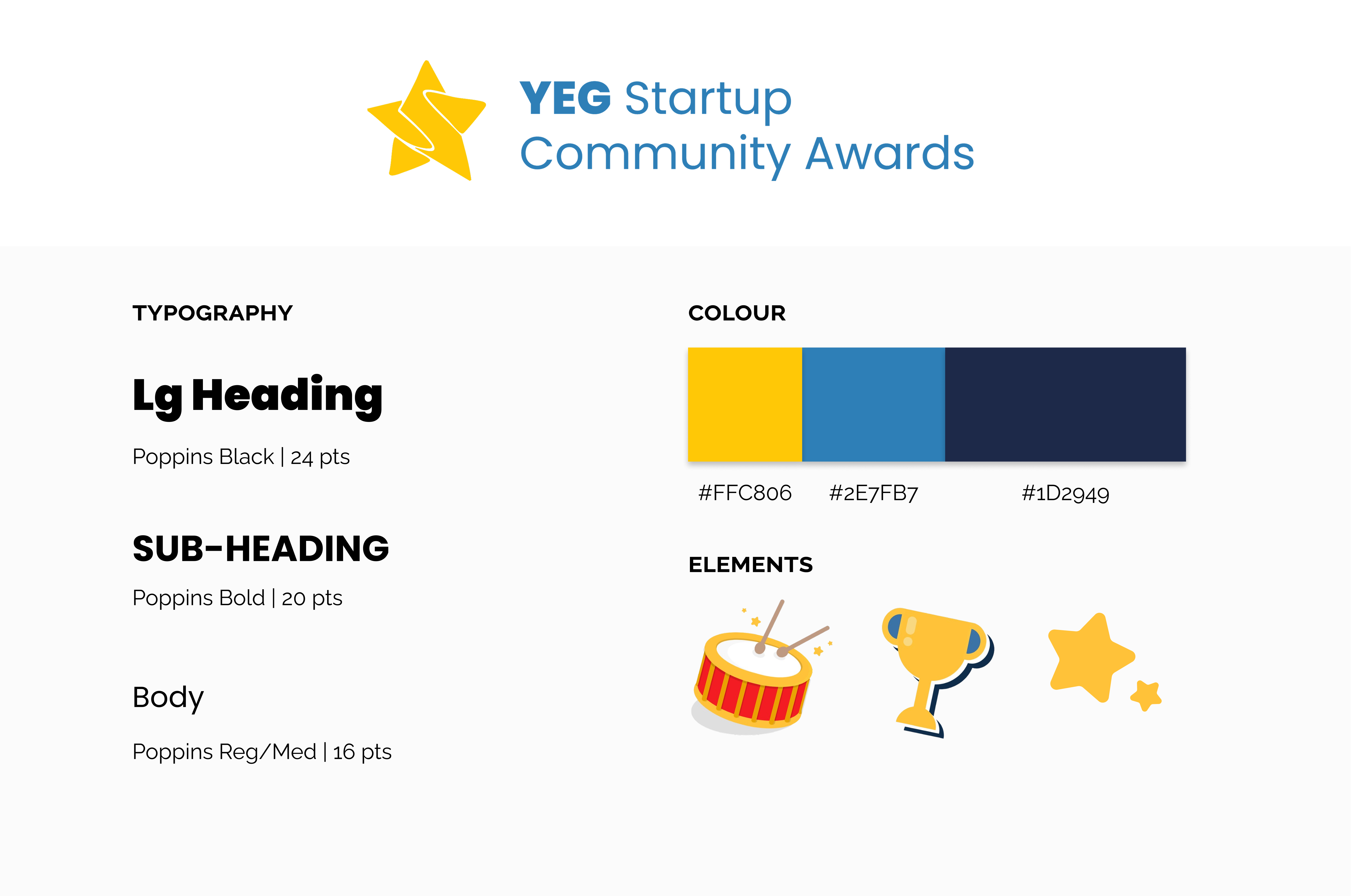 YEG Startup
Community Awards

TYPOGRAPHY

Lg Heading

Poppins Black | 24 pts

SUB-HEADING

Poppins Bold | 20 pts

Body

Poppins Reg/Med | 16 pts

COLOUR

#FFC806 #2E7FB7 #1D2949

ELEMENTS